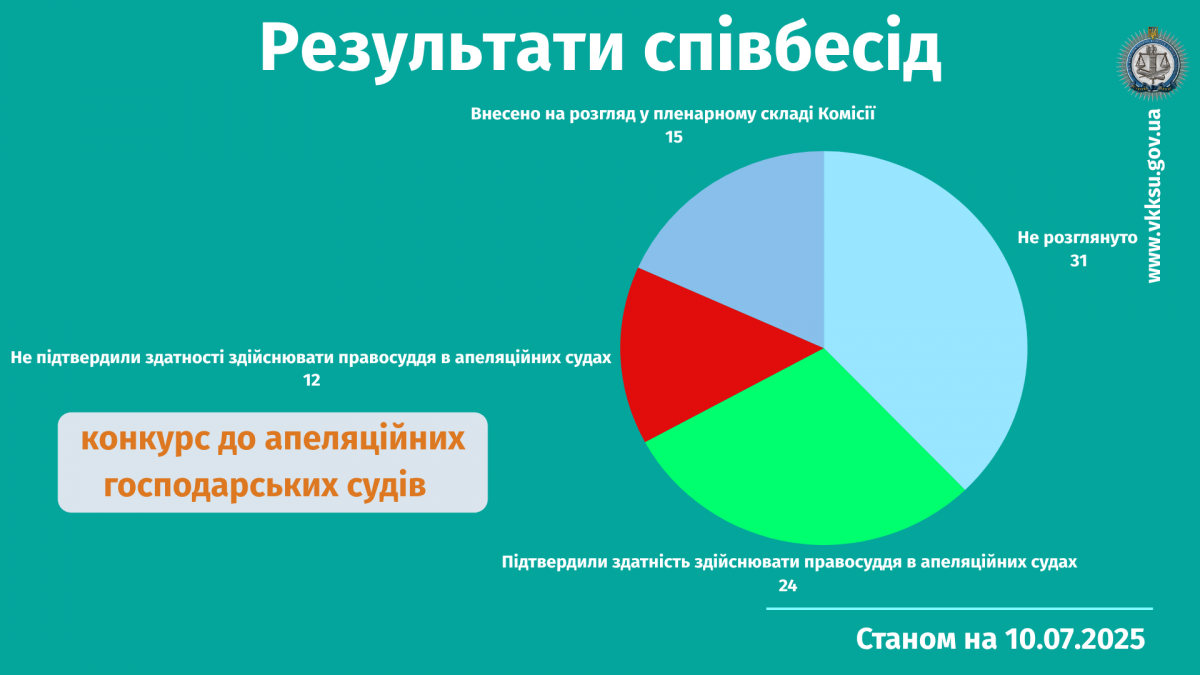 Результати співбесід

www.vkksu.gov.ua

Внесено на розгляд у пленарному складі Комісії
15

Не розглянуто
31

Не підтвердили здатності здійснювати правосуддя в апеляційних судах
12

конкурс до апеляційних господарських судів

Підтвердили здатність здійснювати правосуддя в апеляційних судах
24

Станом на 10.07.2025